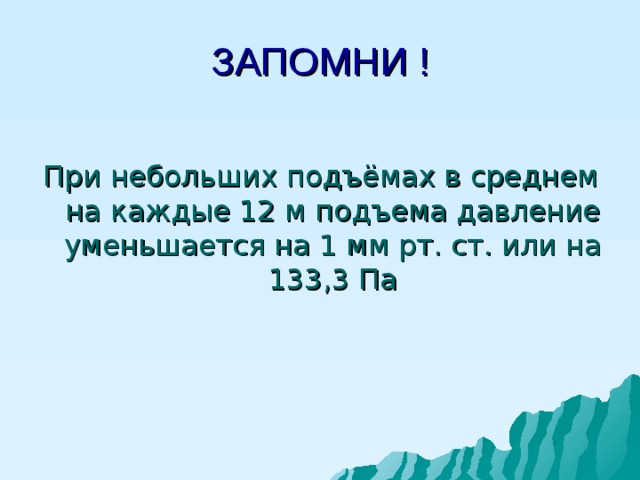 ЗАПОМНИ !

При небольших подъёмах в среднем на каждые 12 м подъема давление уменьшается на 1 мм рт. ст. или на 133,3 Па